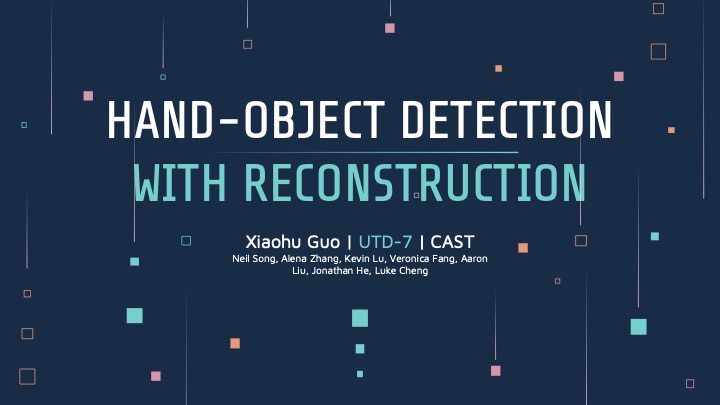 HAND-OBJECT DETECTION
WITH RECONSTRUCTION

Xiaohu Guo | UTD-7 | CAST
Neil Song, Alena Zhang, Kevin Lu, Veronica Fang, Aaron Liu, Jonathan He, Luke Cheng